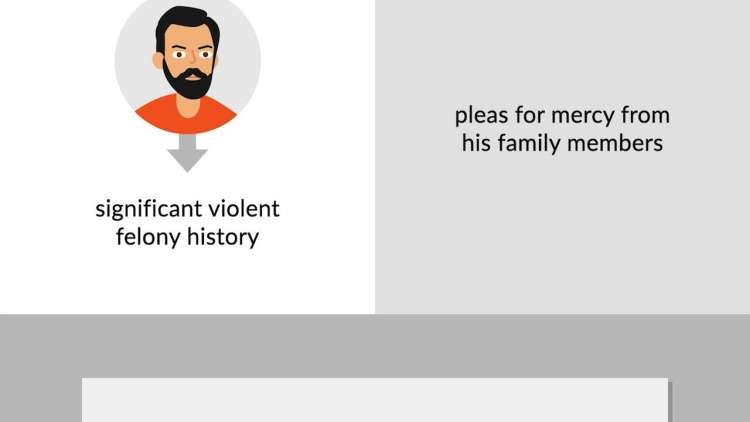 significant violent felony history

pleas for mercy from his family members